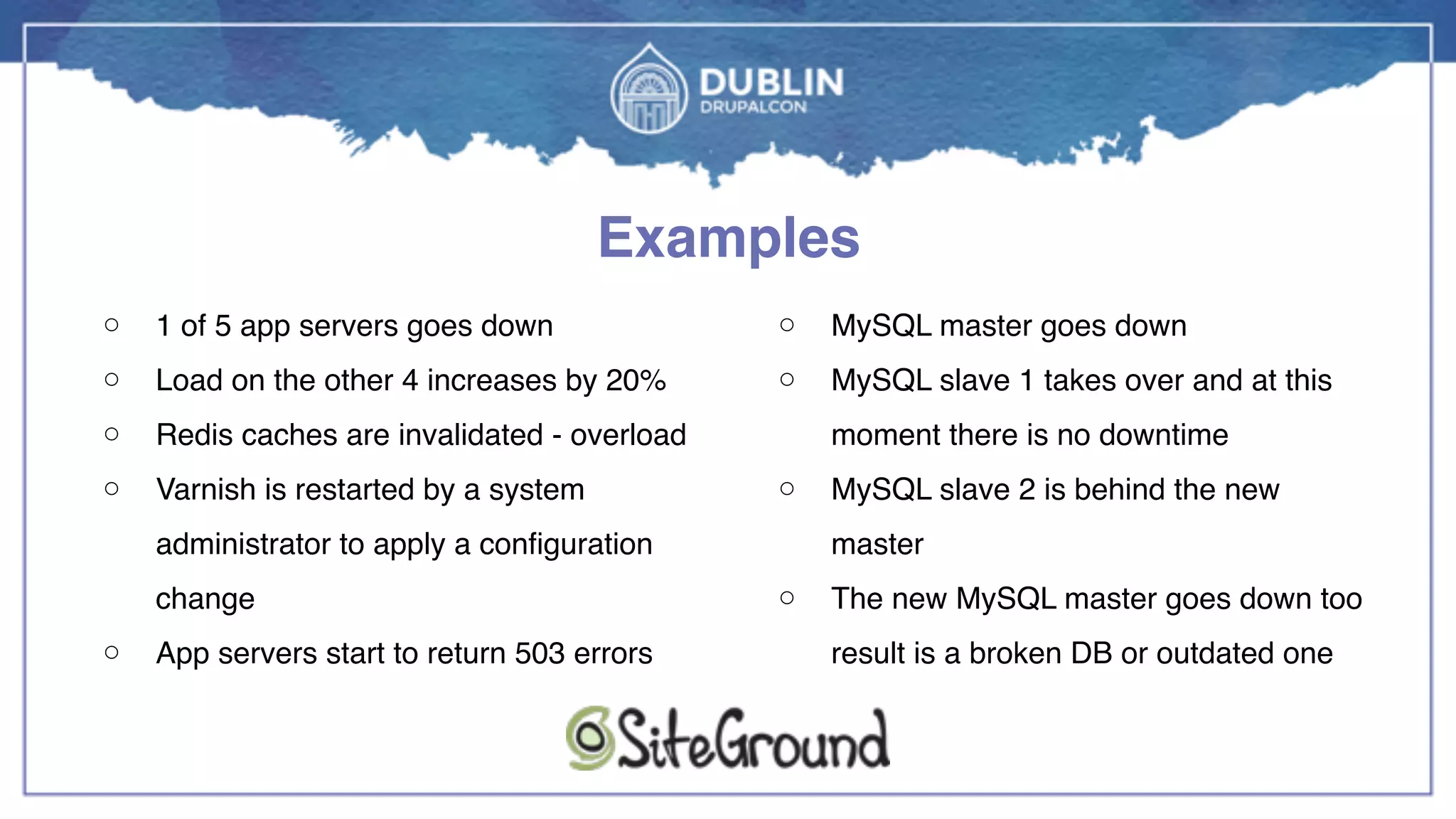 DUBLIN
DRUPALCON

Examples

○ 1 of 5 app servers goes down
○ Load on the other 4 increases by 20%
○ Redis caches are invalidated - overload
○ Varnish is restarted by a system administrator to apply a configuration change
○ App servers start to return 503 errors

○ MySQL master goes down
○ MySQL slave 1 takes over and at this moment there is no downtime
○ MySQL slave 2 is behind the new master
○ The new MySQL master goes down too result is a broken DB or outdated one

SiteGround